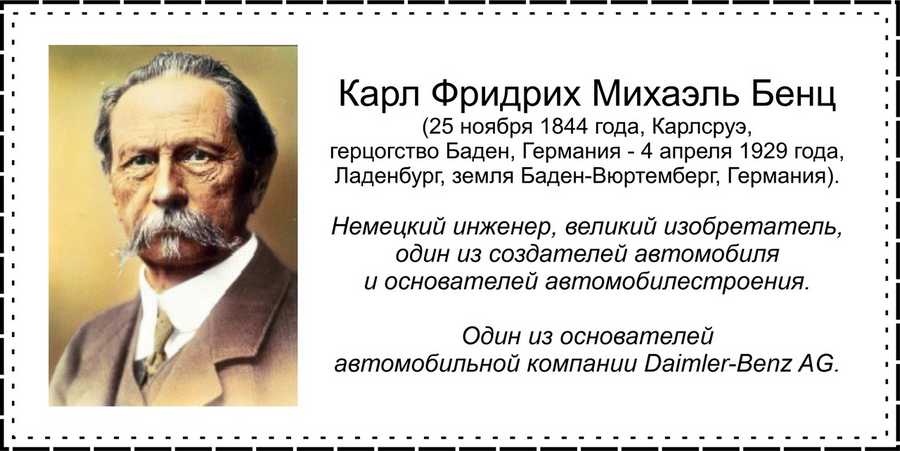 Карл Фридрих Михаэль Бенц
(25 ноября 1844 года, Карлсруэ, герцогство Баден, Германия - 4 апреля 1929 года, Ладенбург, земля Баден-Вюртемберг, Германия).

Немецкий инженер, великий изобретатель, один из создателей автомобиля и основателей автомобилестроения.

Один из основателей автомобильной компании Daimler-Benz AG.